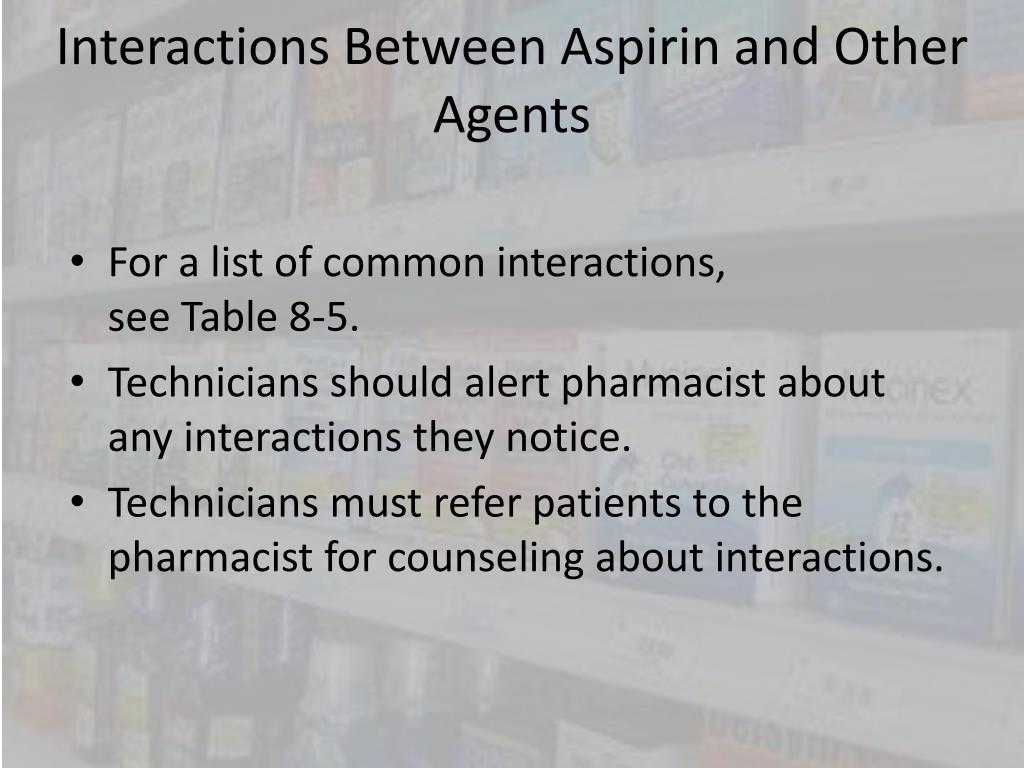 Interactions Between Aspirin and Other Agents

• For a list of common interactions, see Table 8-5.
• Technicians should alert pharmacist about any interactions they notice.
• Technicians must refer patients to the pharmacist for counseling about interactions.